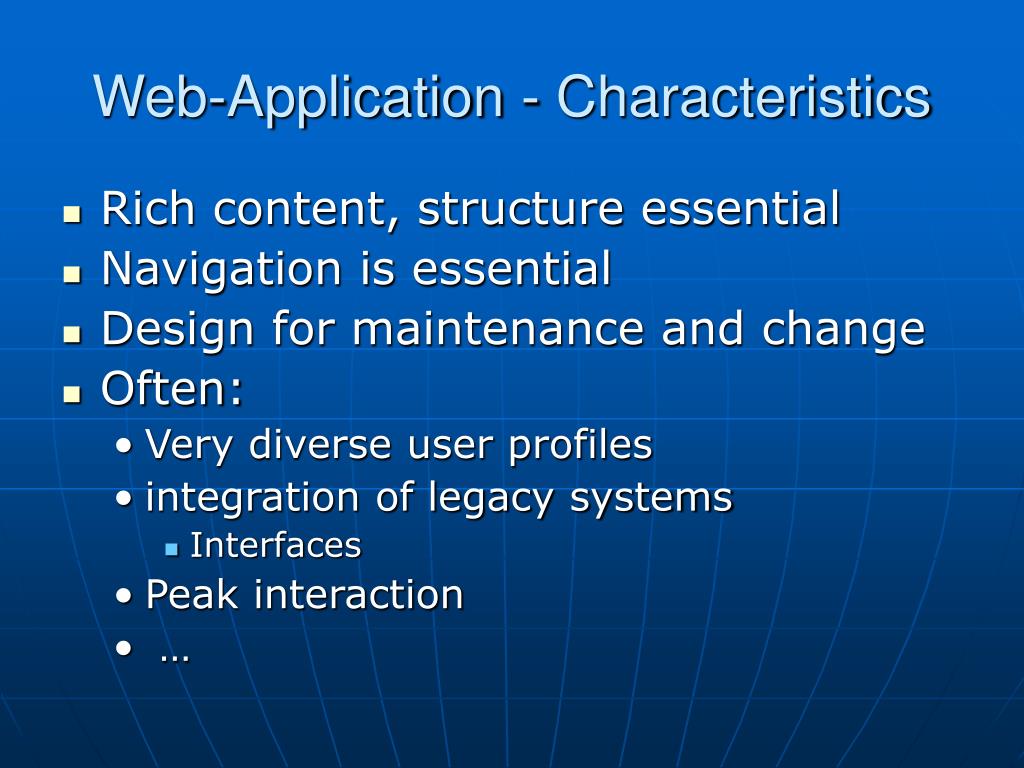 Web-Application - Characteristics

- Rich content, structure essential
- Navigation is essential
- Design for maintenance and change
- Often:
  - Very diverse user profiles
  - integration of legacy systems
    - Interfaces
  - Peak interaction
  - …